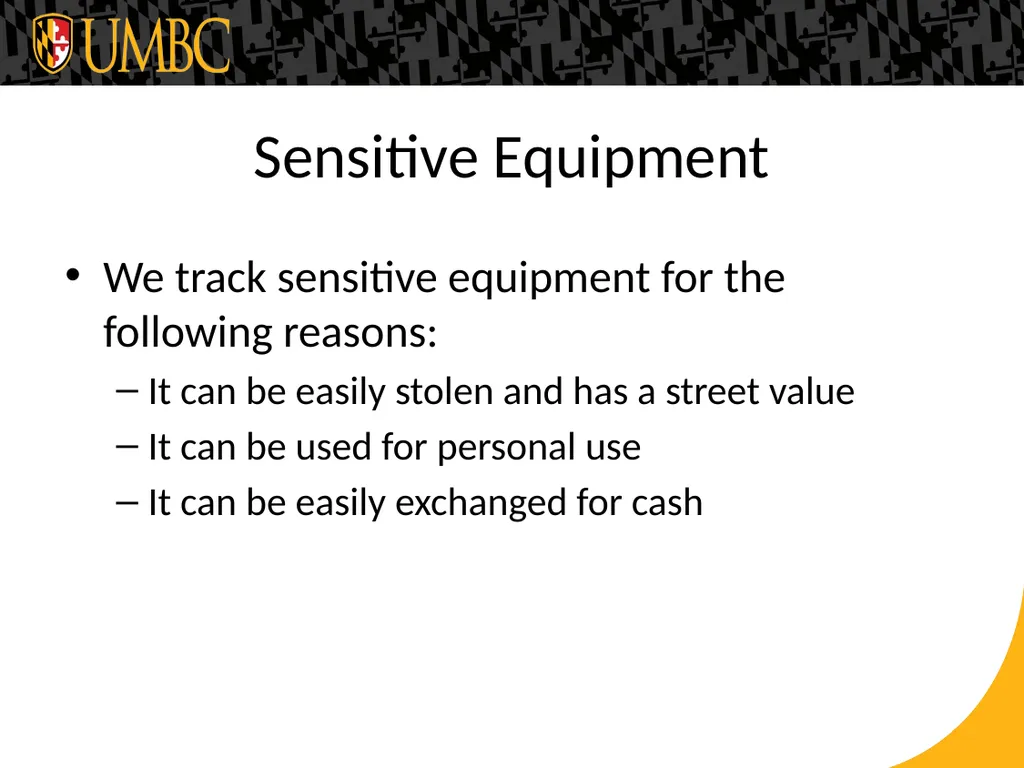 UMBC

Sensitive Equipment

• We track sensitive equipment for the following reasons:
– It can be easily stolen and has a street value
– It can be used for personal use
– It can be easily exchanged for cash